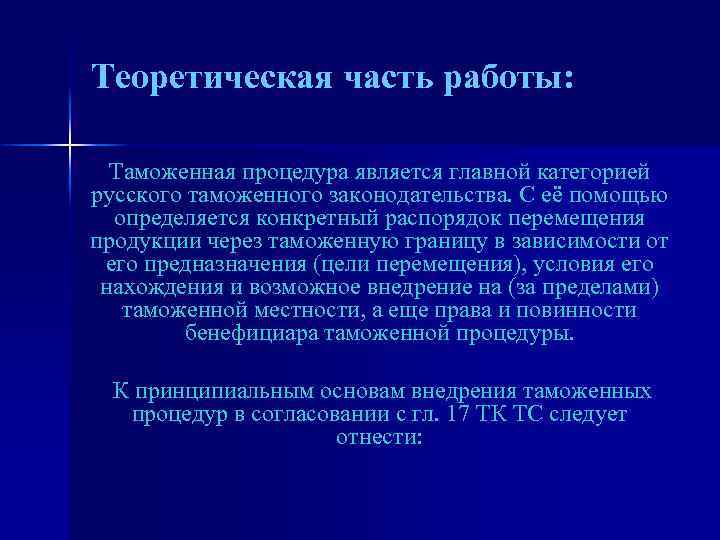 Теоретическая часть работы:

Таможенная процедура является главной категорией русского таможенного законодательства. С её помощью определяется конкретный распорядок перемещения продукции через таможенную границу в зависимости от его предназначения (цели перемещения), условия его нахождения и возможное внедрение на (за пределами) таможенной местности, а еще права и повинности бенефициара таможенной процедуры.

К принципиальным основам внедрения таможенных процедур в согласовании с гл. 17 ТК ТС следует отнести: